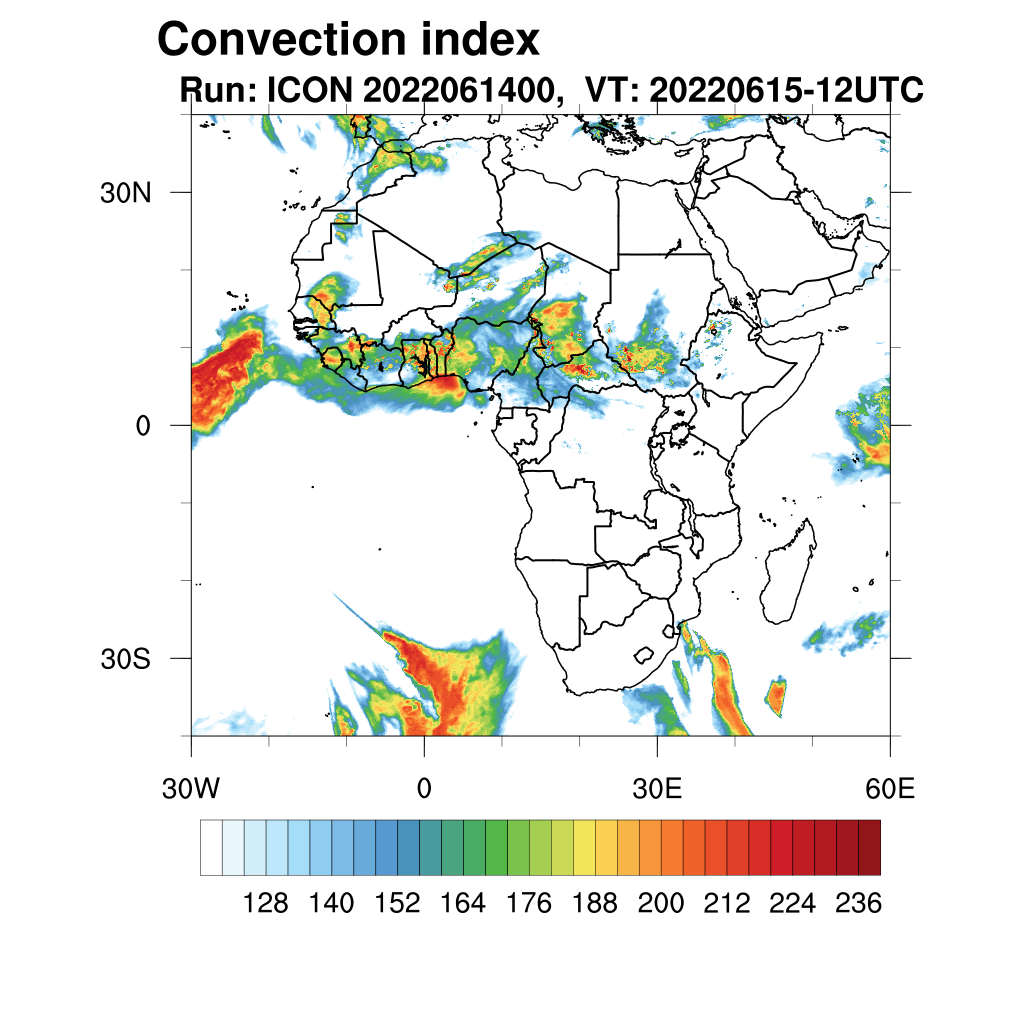 Convection index
Run: ICON 2022061400, VT: 20220615-12UTC

30N
0
30S
30W
0
30E
60E

128 140 152 164 176 188 200 212 224 236